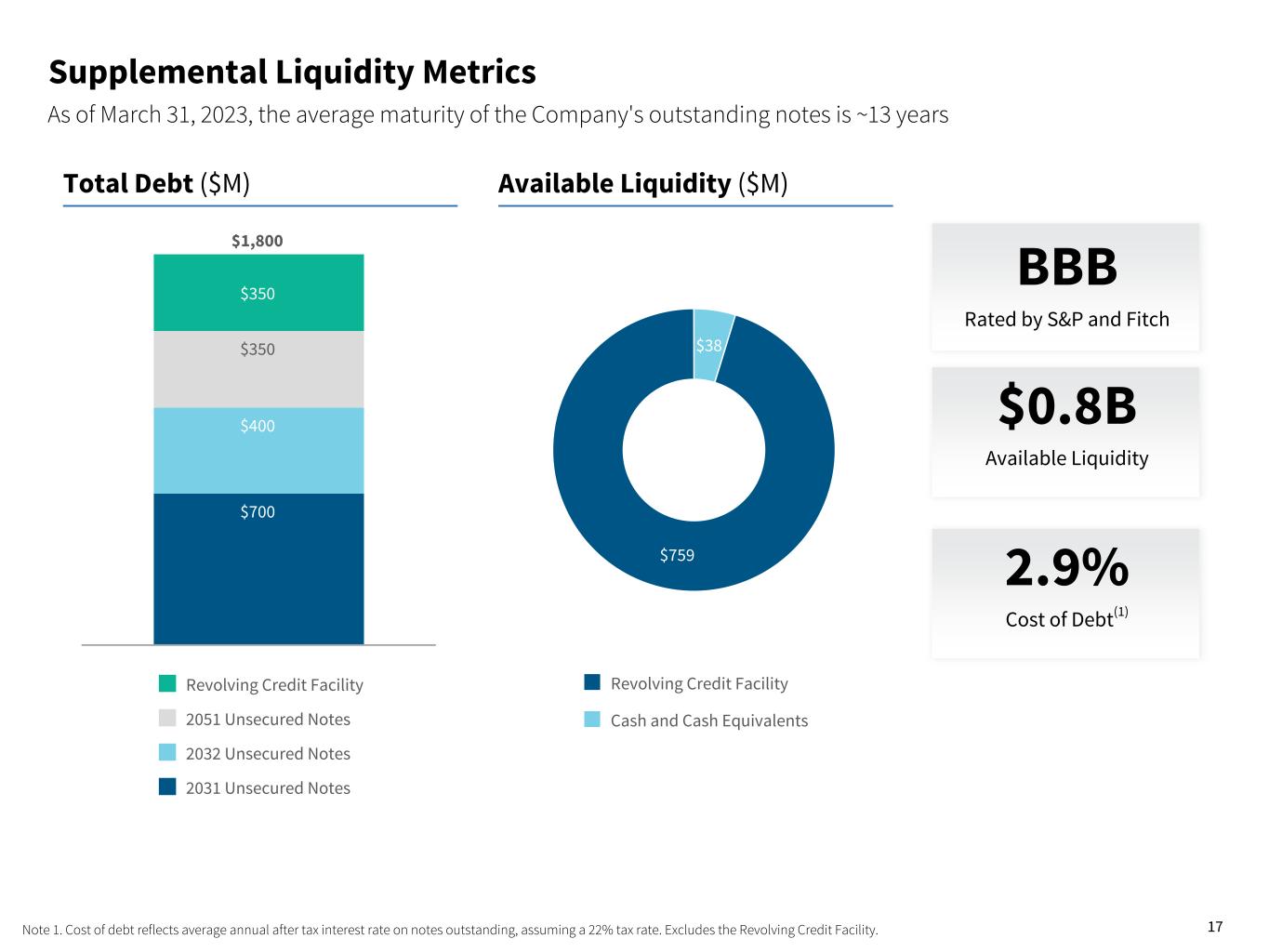 Supplemental Liquidity Metrics

As of March 31, 2023, the average maturity of the Company's outstanding notes is ~13 years

Total Debt ($M)

$1,800

$350

$350

$400

$700

Revolving Credit Facility

2051 Unsecured Notes

2032 Unsecured Notes

2031 Unsecured Notes

Available Liquidity ($M)

$38

$759

Revolving Credit Facility

Cash and Cash Equivalents

BBB

Rated by S&P and Fitch

$0.8B

Available Liquidity

2.9%

Cost of Debt$^{(1)}$

Note 1. Cost of debt reflects average annual after tax interest rate on notes outstanding, assuming a 22% tax rate. Excludes the Revolving Credit Facility.

17